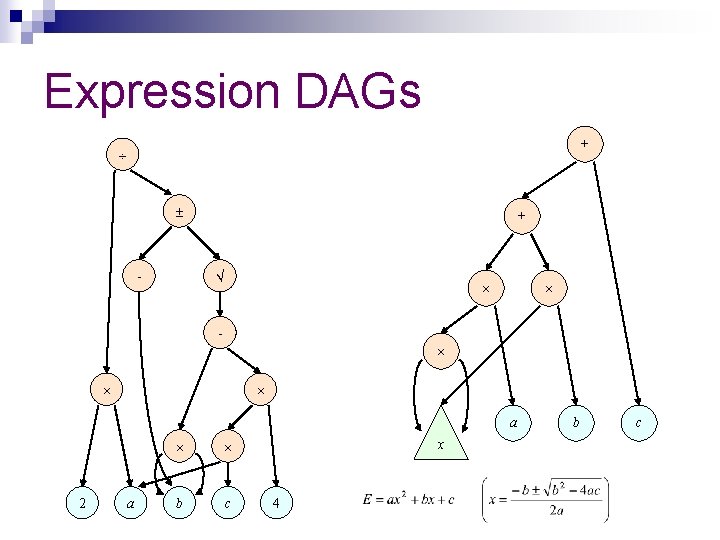 Expression DAGs

÷
±
-
√
-
×
×
×
×
2
$a$
$b$
$c$
4

+
+
×
×
×
$x$
$a$
$b$
$c$

$E = ax^2 + bx + c$

$\left( x = \frac{-b \pm \sqrt{b^2 - 4ac}}{2a} \right)$